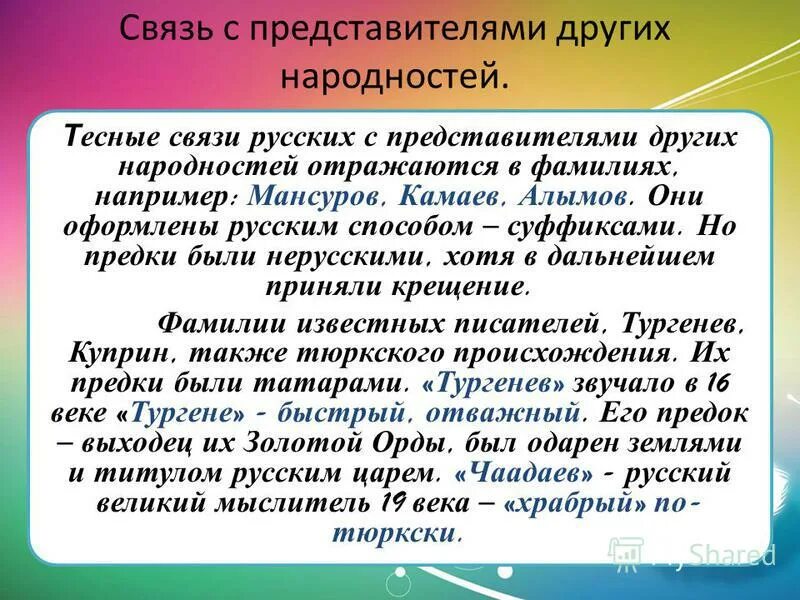 Связь с представителями других народностей.

Тесные связи русских с представителями других народностей отражаются в фамилиях, например: Мансуров, Камаев, Алымов. Они оформлены русским способом – суффиксами. Но предки были нерусскими, хотя в дальнейшем приняли крещение.

Фамилии известных писателей, Тургенев, Куприн, также тюркского происхождения. Их предки были татарами. «Тургенев» звучало в 16 веке «Тургене» - быстрый, отважный. Его предок – выходец их Золотой Орды, был одарен землями и титулом русским царем. «Чаадаев» - русский великий мыслитель 19 века – «храбрый» по-тюркски.

MyShared